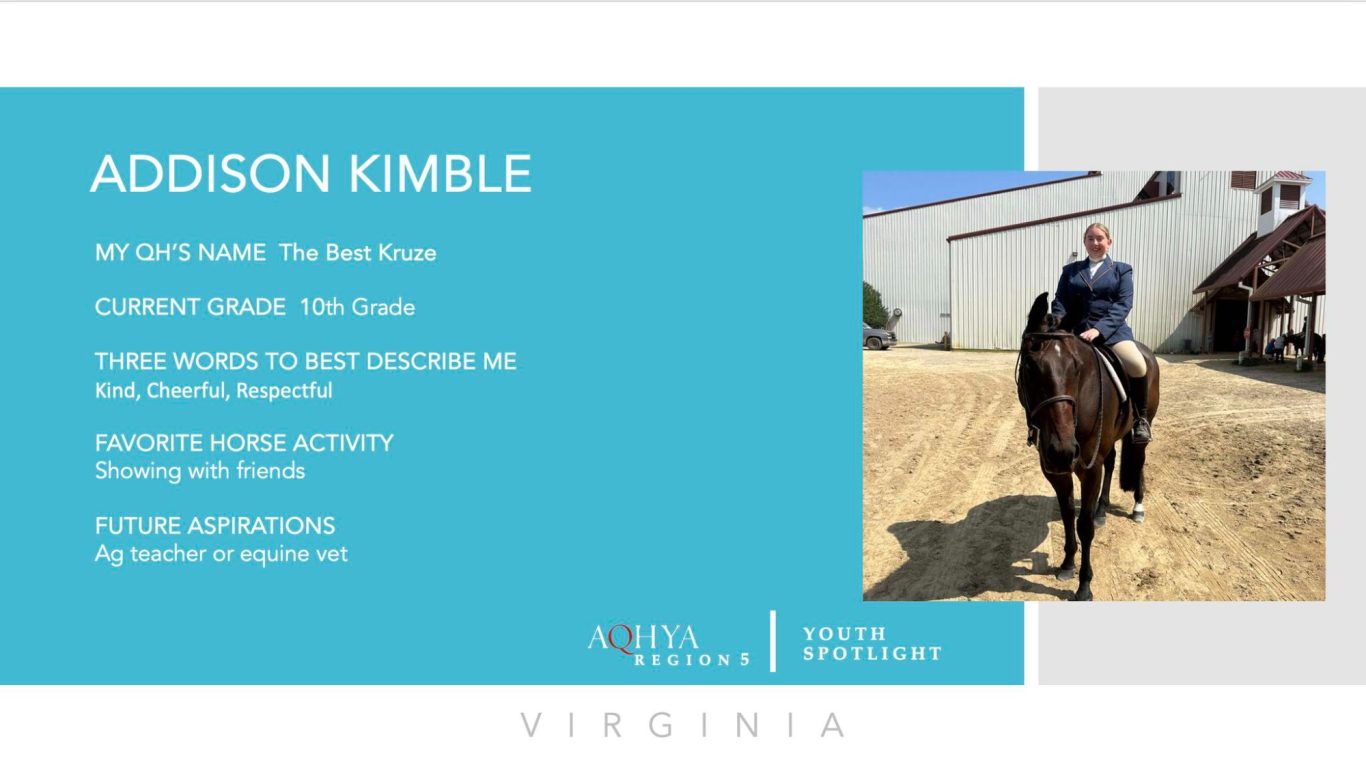 ADDISON KIMBLE

MY QH'S NAME The Best Kruze

CURRENT GRADE 10th Grade

THREE WORDS TO BEST DESCRIBE ME
Kind, Cheerful, Respectful

FAVORITE HORSE ACTIVITY
Showing with friends

FUTURE ASPIRATIONS
Ag teacher or equine vet

AQHYA REGION 5

YOUTH SPOTLIGHT

VIRGINIA